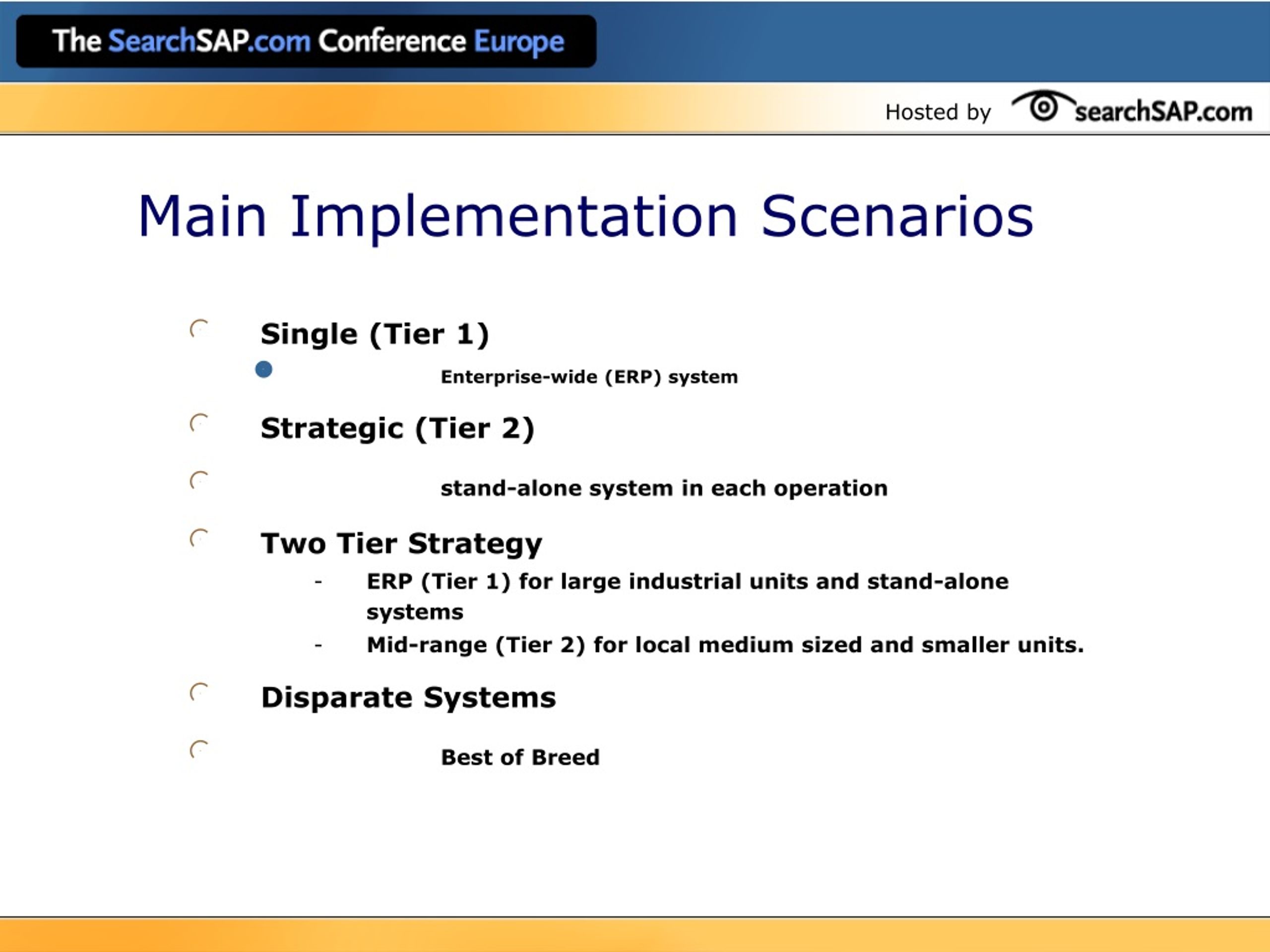 The SearchSAP.com Conference Europe

Hosted by searchSAP.com

Main Implementation Scenarios

Single (Tier 1)

Enterprise-wide (ERP) system

Strategic (Tier 2)

stand-alone system in each operation

Two Tier Strategy

- ERP (Tier 1) for large industrial units and stand-alone systems
- Mid-range (Tier 2) for local medium sized and smaller units.

Disparate Systems

Best of Breed